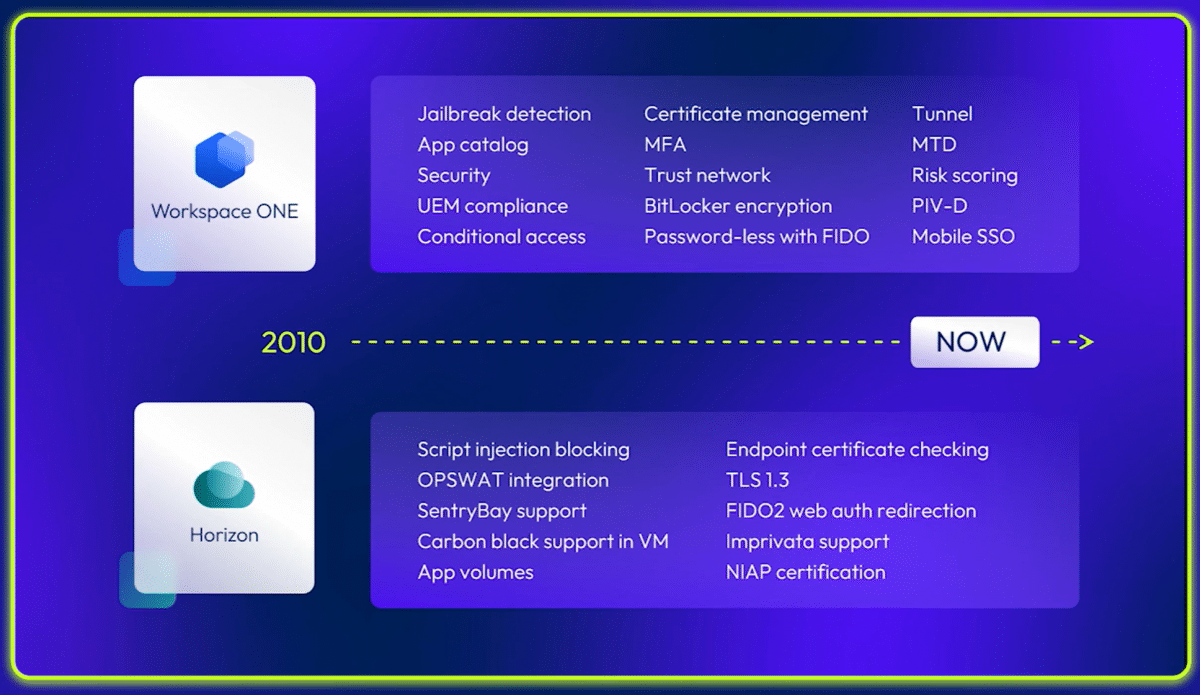 Workspace ONE

Jailbreak detection
App catalog
Security
UEM compliance
Conditional access

Certificate management
MFA
Trust network
BitLocker encryption
Password-less with FIDO

Tunnel
MTD
Risk scoring
PIV-D
Mobile SSO

2010

NOW

Horizon

Script injection blocking
OPSWAT integration
SentryBay support
Carbon black support in VM
App volumes

Endpoint certificate checking
TLS 1.3
FIDO2 web auth redirection
Imprivata support
NIAP certification